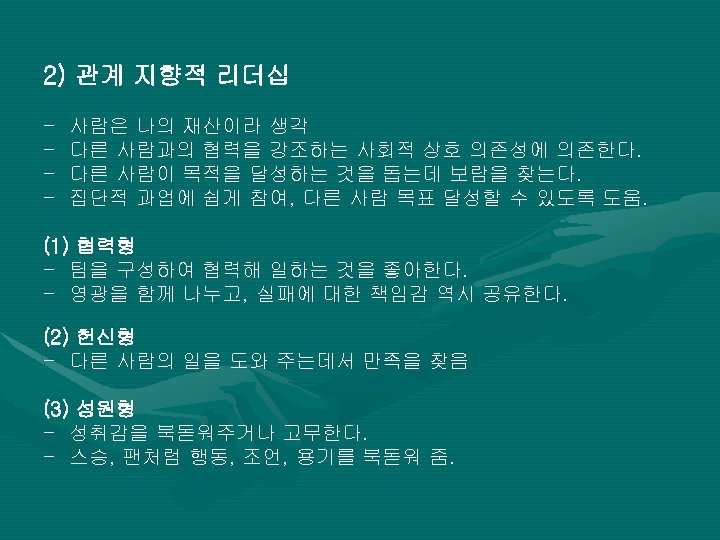 2) 관계 지향적 리더십

- 사람은 나의 재산이라 생각
- 다른 사람과의 협력을 강조하는 사회적 상호 의존성에 의존한다.
- 다른 사람이 목적을 달성하는 것을 돕는데 보람을 찾는다.
- 집단적 과업에 쉽게 참여, 다른 사람 목표 달성할 수 있도록 도움.

(1) 협력형
- 팀을 구성하여 협력해 일하는 것을 좋아한다.
- 영광을 함께 나누고, 실패에 대한 책임감 역시 공유한다.

(2) 헌신형
- 다른 사람의 일을 도와 주는데서 만족을 찾음

(3) 성원형
- 성취감을 북돋워주거나 고무한다.
- 스승, 팬처럼 행동, 조언, 용기를 북돋워 줌.